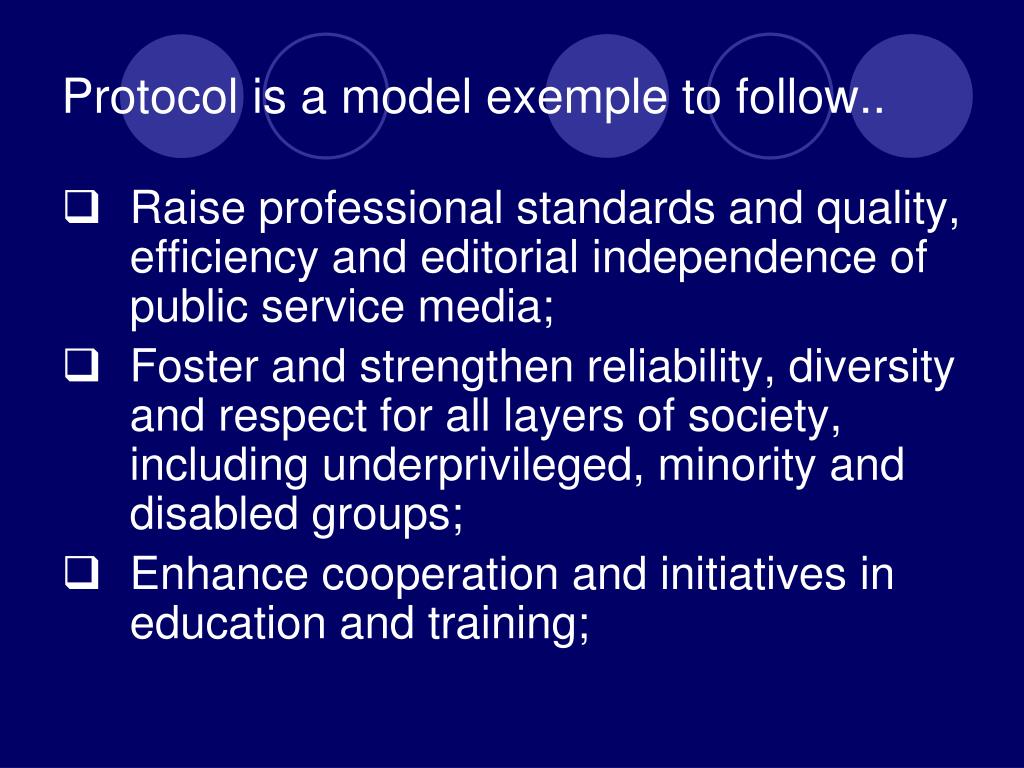 Protocol is a model exemple to follow..

❑ Raise professional standards and quality, efficiency and editorial independence of public service media;

❑ Foster and strengthen reliability, diversity and respect for all layers of society, including underprivileged, minority and disabled groups;

❑ Enhance cooperation and initiatives in education and training;